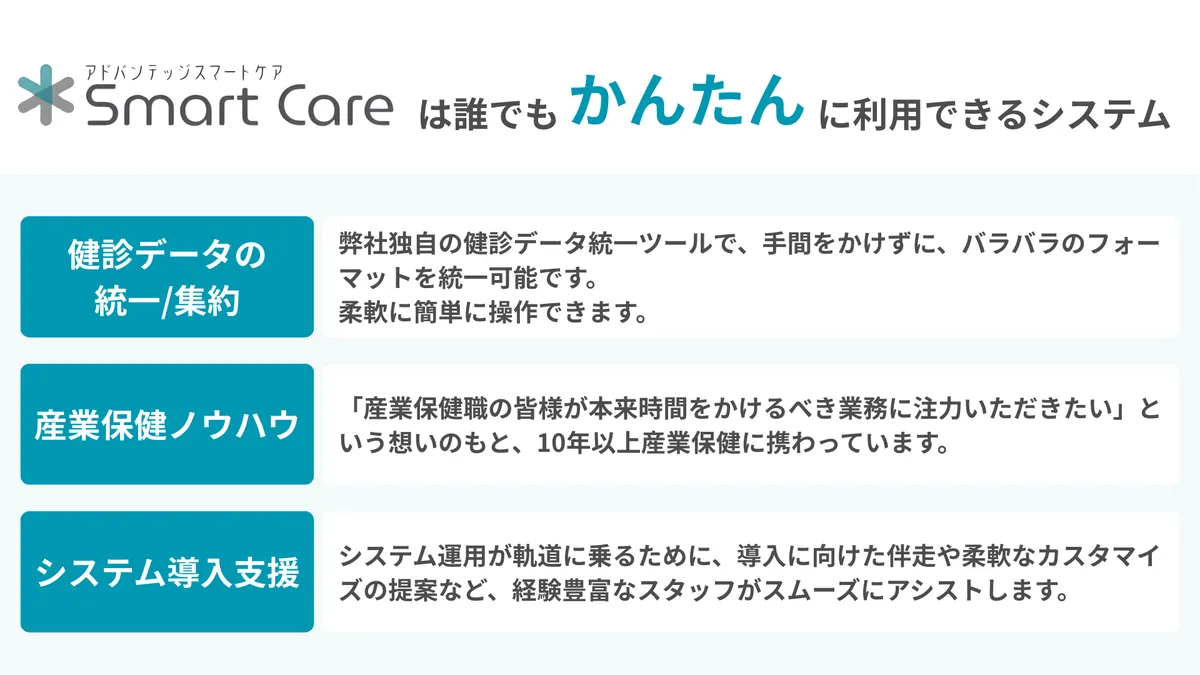 アドバンテッジスマートケア
Smart Care は誰でも かんたん に利用できるシステム

健診データの統一/集約

弊社独自の健診データ統一ツールで、手間をかけずに、バラバラのフォーマットを統一可能です。
柔軟に簡単に操作できます。

産業保健ノウハウ

「産業保健職の皆様が本来時間をかけるべき業務に注力いただきたい」という想いのもと、10年以上産業保健に携わっています。

システム導入支援

システム運用が軌道に乗るために、導入に向けた伴走や柔軟なカスタマイズの提案など、経験豊富なスタッフがスムーズにアシストします。